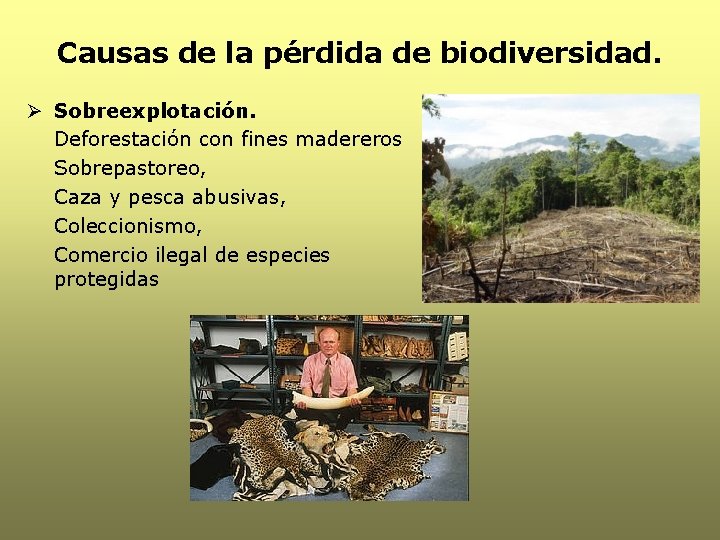 Causas de la pérdida de biodiversidad.

➢ Sobreexplotación.
Deforestación con fines madereros
Sobrepastoreo,
Caza y pesca abusivas,
Coleccionismo,
Comercio ilegal de especies protegidas